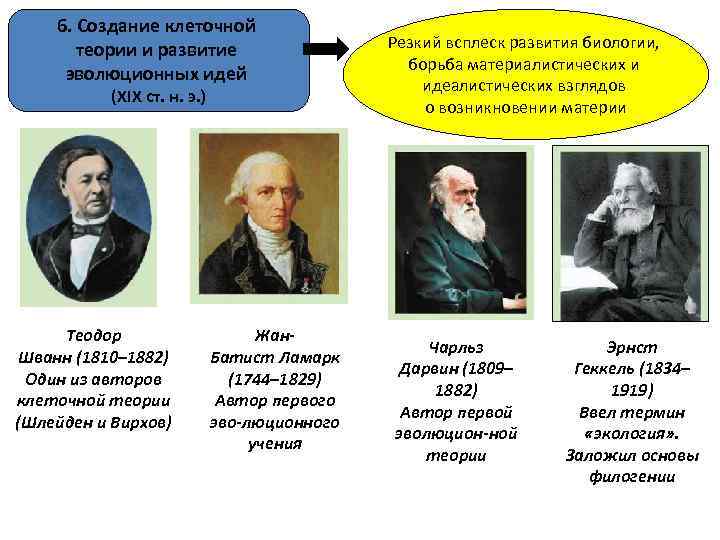 6. Создание клеточной теории и развитие эволюционных идей (XIX ст. н. э.)

Резкий всплеск развития биологии, борьба материалистических и идеалистических взглядов о возникновении материи

Теодор Шванн (1810–1882) Один из авторов клеточной теории (Шлейден и Вирхов)

Жан-Батист Ламарк (1744–1829) Автор первого эво-люционного учения

Чарльз Дарвин (1809–1882) Автор первой эволюцион-ной теории

Эрнст Геккель (1834–1919) Ввел термин «экология». Заложил основы филогении